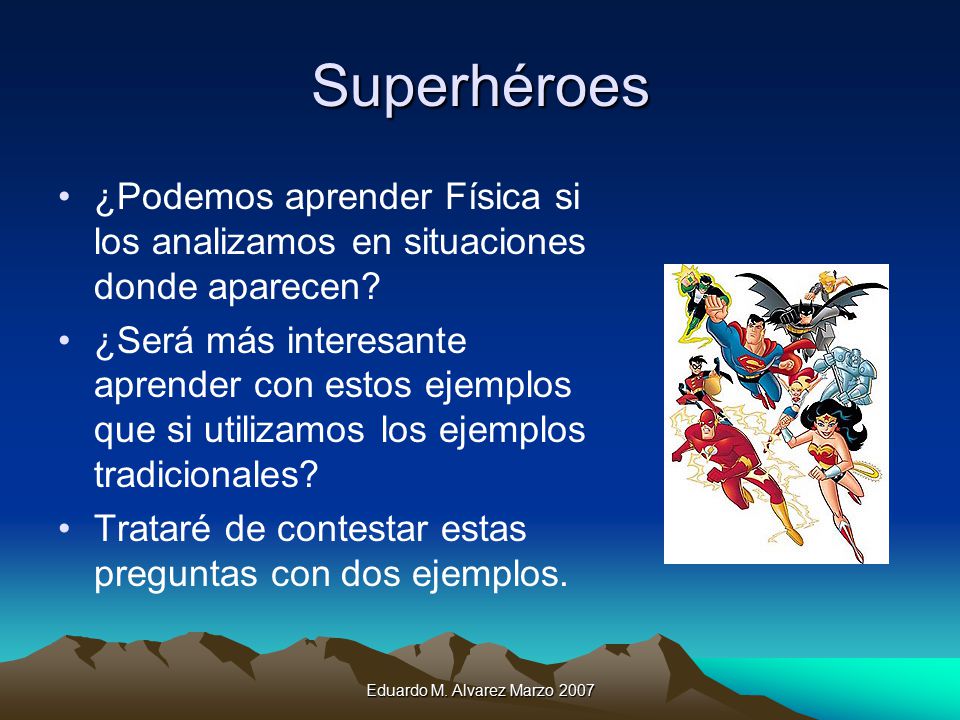 Superhéroes

• ¿Podemos aprender Física si los analizamos en situaciones donde aparecen?

• ¿Será más interesante aprender con estos ejemplos que si utilizamos los ejemplos tradicionales?

• Trataré de contestar estas preguntas con dos ejemplos.

Eduardo M. Alvarez Marzo 2007